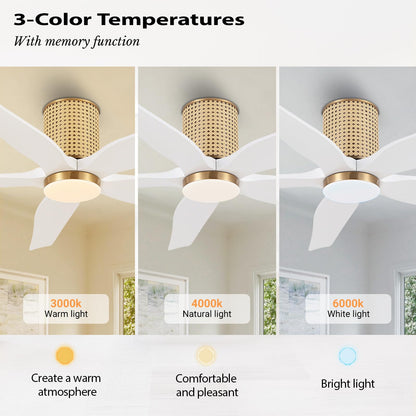 3-Color Temperatures

With memory function

3000k
Warm light

4000k
Natural light

6000k
White light

Create a warm atmosphere

Comfortable and pleasant

Bright light